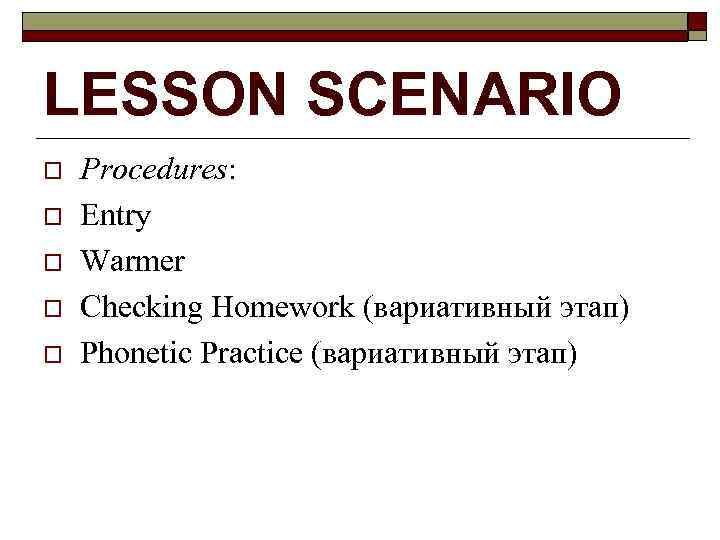 LESSON SCENARIO

Procedures:
Entry
Warmer
Checking Homework (вариативный этап)
Phonetic Practice (вариативный этап)